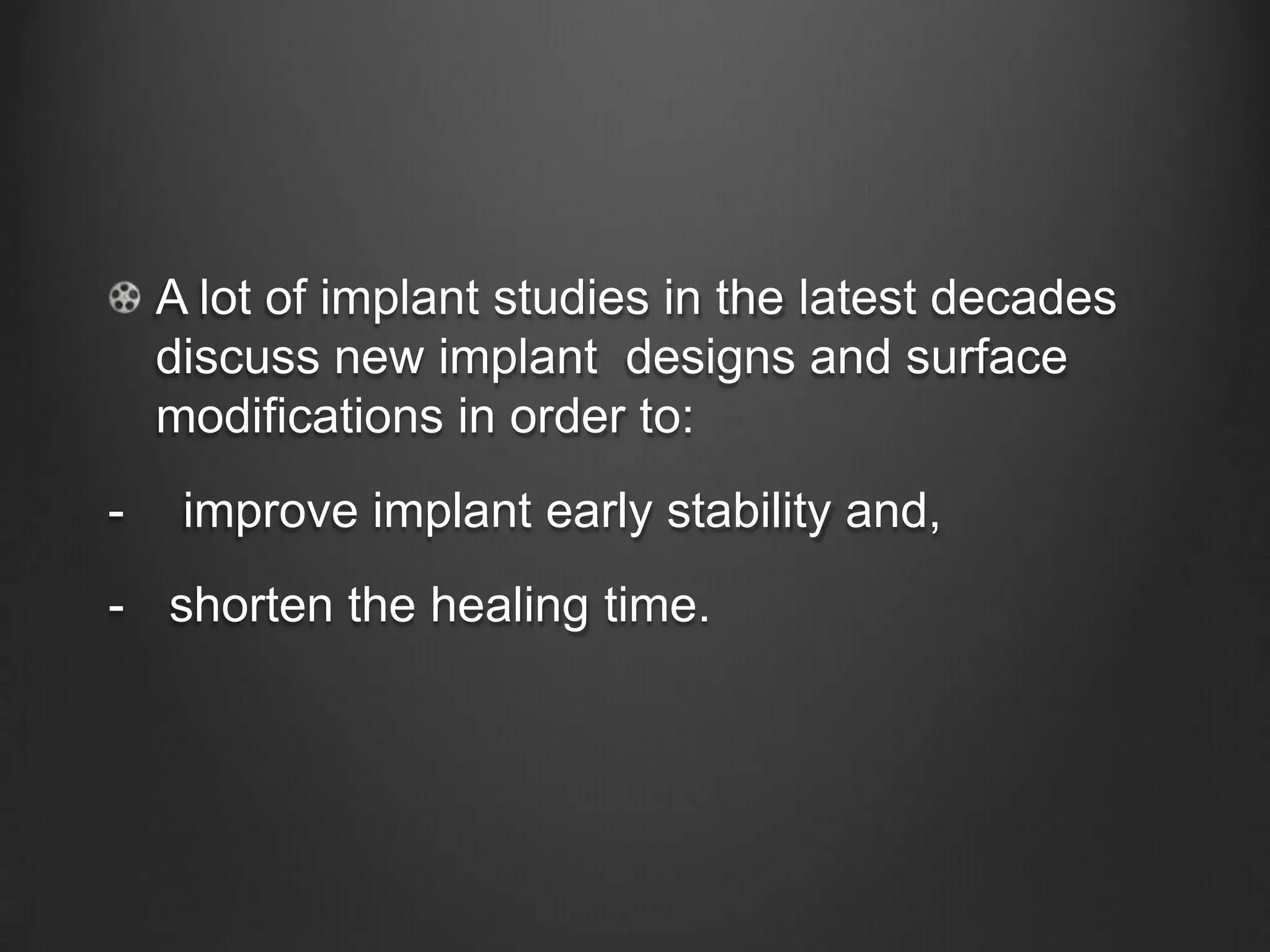 A lot of implant studies in the latest decades discuss new implant designs and surface modifications in order to:

- improve implant early stability and,

- shorten the healing time.